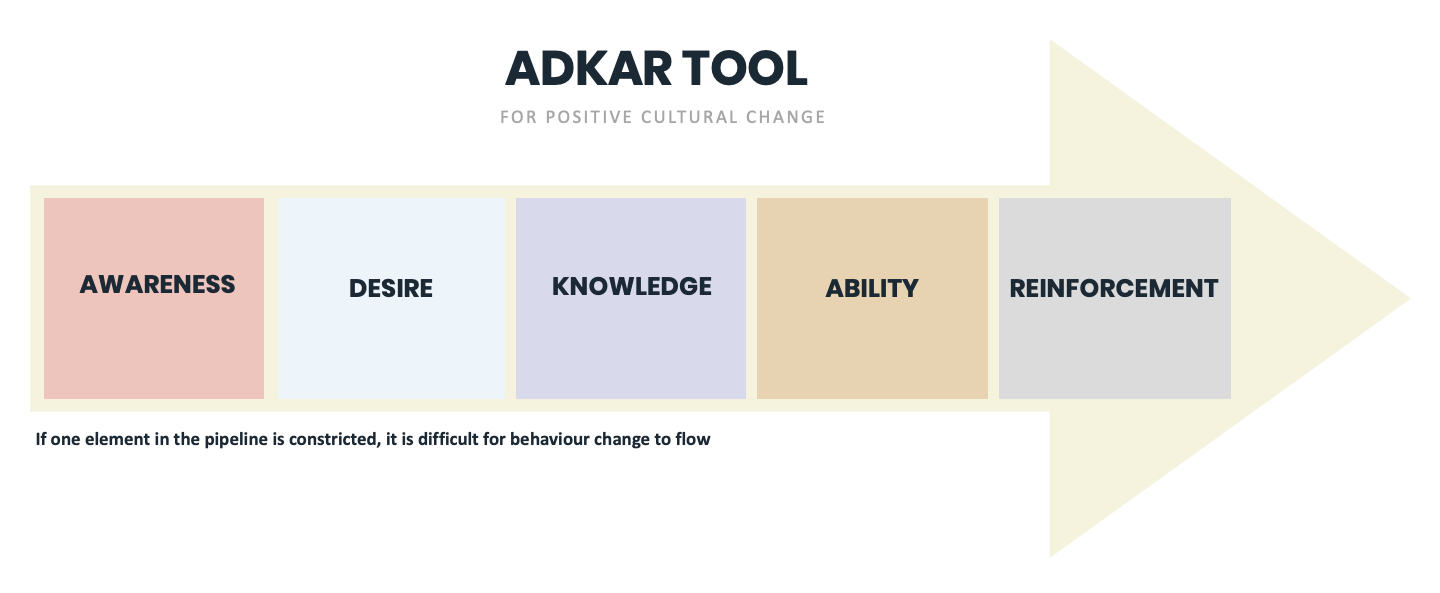 ADKAR TOOL

FOR POSITIVE CULTURAL CHANGE

AWARENESS

DESIRE

KNOWLEDGE

ABILITY

REINFORCEMENT

If one element in the pipeline is constricted, it is difficult for behaviour change to flow